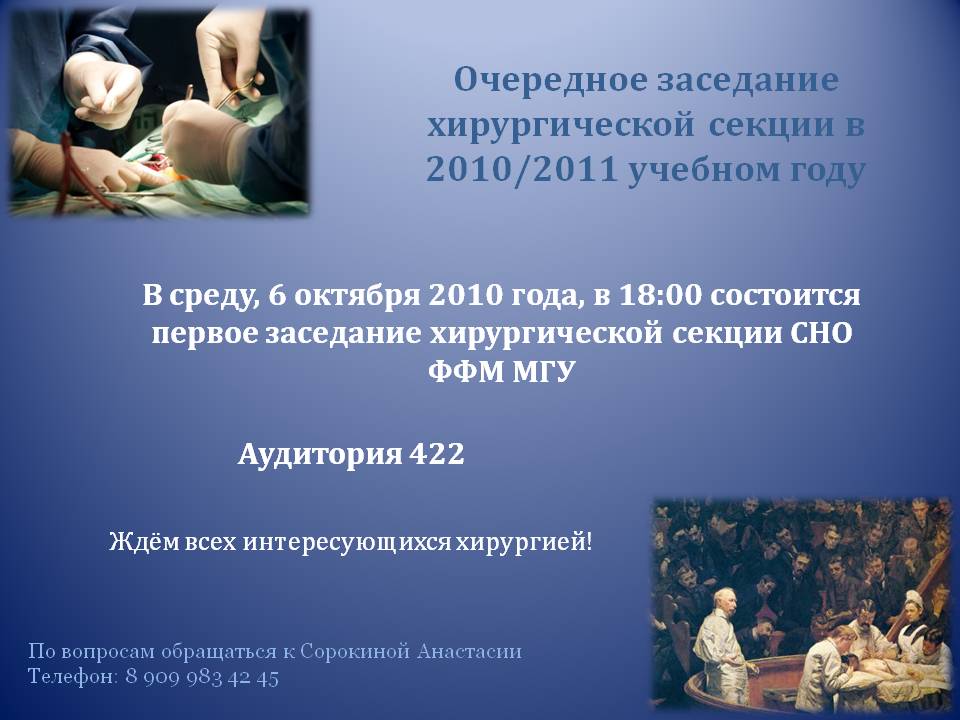 Очередное заседание хирургической секции в 2010/2011 учебном году

В среду, 6 октября 2010 года, в 18:00 состоится первое заседание хирургической секции СНО ФФМ МГУ

Аудитория 422

Ждём всех интересующихся хирургией!

По вопросам обращаться к Сорокиной Анастасии
Телефон: 8 909 983 42 45